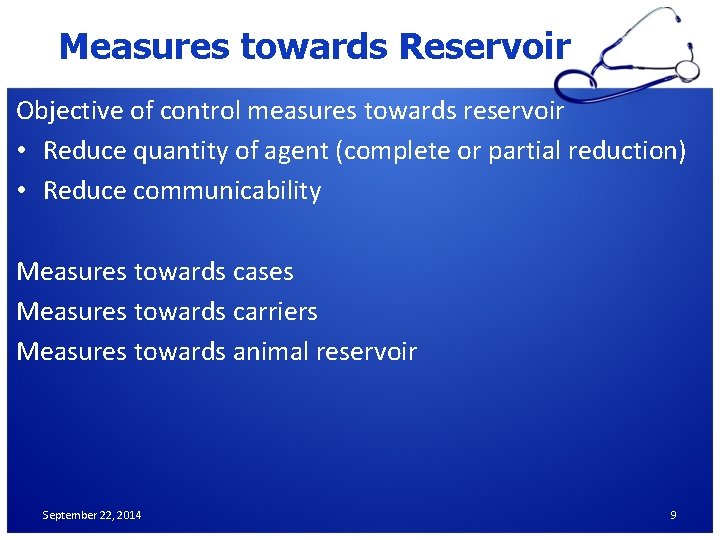 Measures towards Reservoir

Objective of control measures towards reservoir
• Reduce quantity of agent (complete or partial reduction)
• Reduce communicability

Measures towards cases
Measures towards carriers
Measures towards animal reservoir

September 22, 2014

9